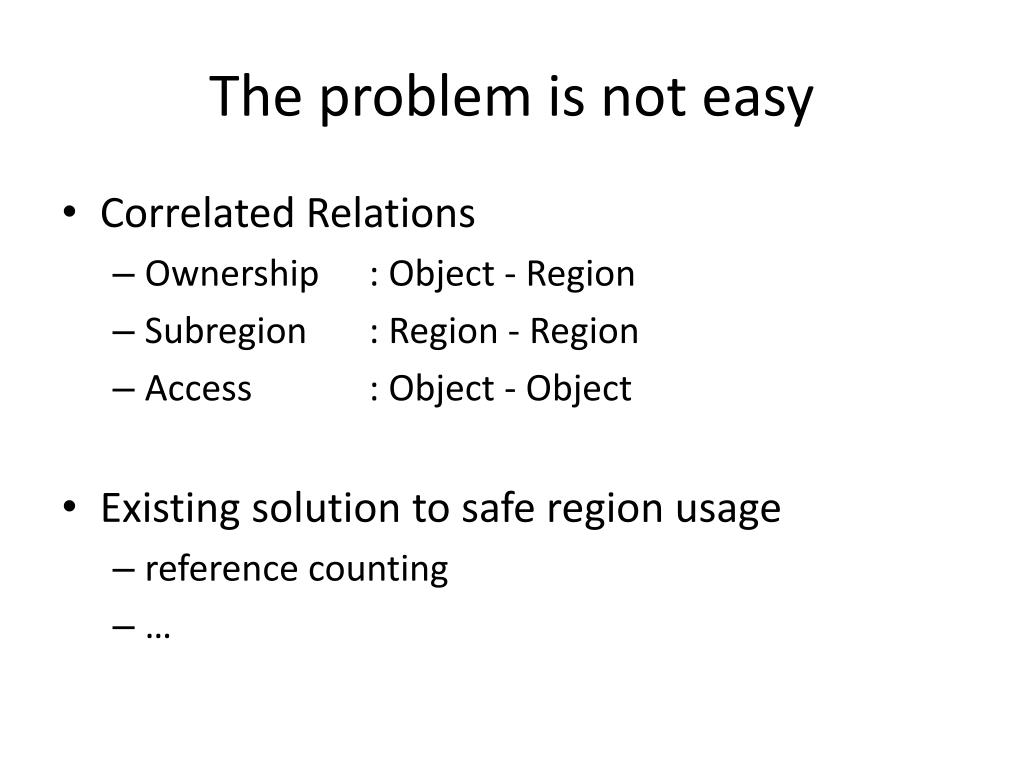 The problem is not easy

• Correlated Relations
– Ownership : Object - Region
– Subregion : Region - Region
– Access : Object - Object

• Existing solution to safe region usage
– reference counting
– …